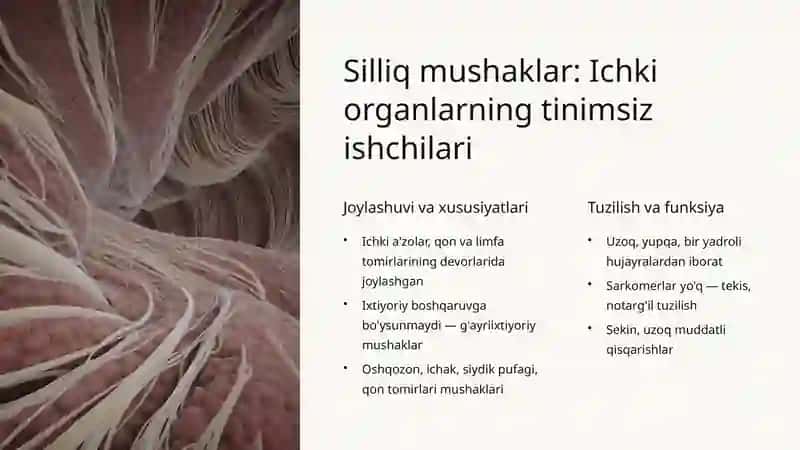 Silliq mushaklar: Ichki organlarning tinimsiz ishchilari

Joylashuvi va xususiyatlari

• Ichki a'zolar, qon va limfa tomirlarining devorlarida joylashgan
• Ixtiyoriy boshqaruvga bo'ysunmaydi — g'ayriixtiyoriy mushaklar
• Oshqozon, ichak, siydik pufagi, qon tomirlari mushaklari

Tuzilish va funksiya

• Uzoq, yupqa, bir yadroli hujayralardan iborat
• Sarkomerlar yo'q — tekis, notarg'il tuzilish
• Sekin, uzoq muddatli qisqarishlar